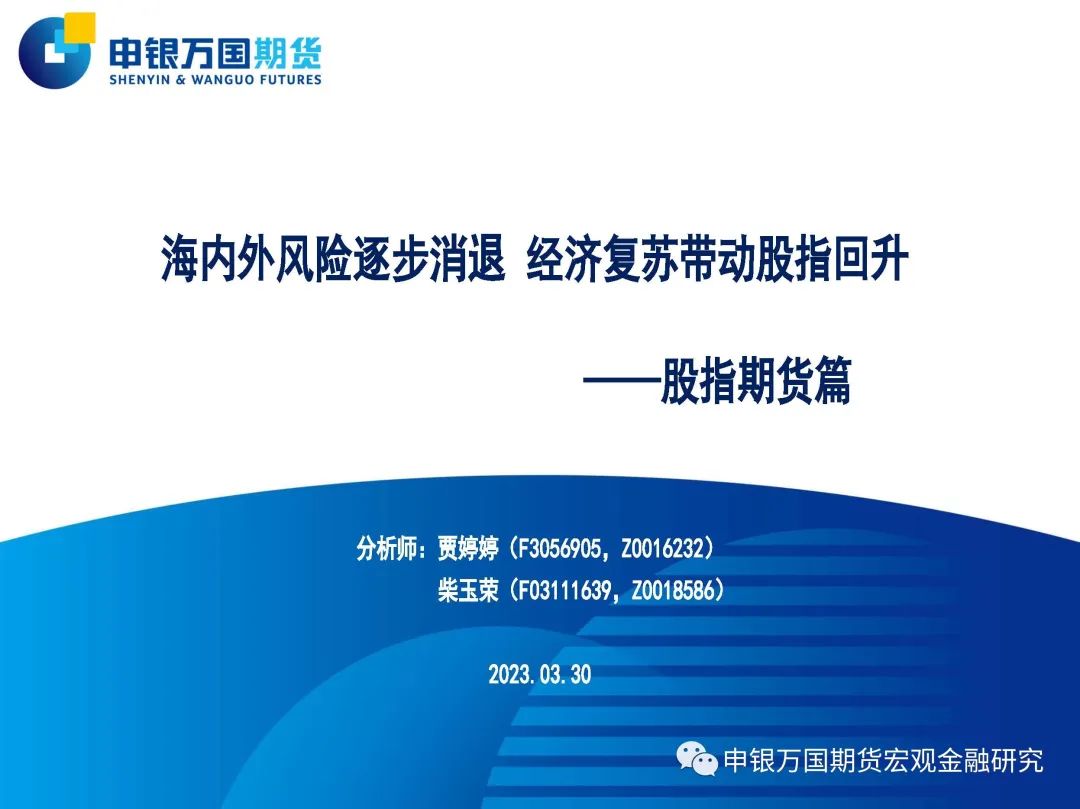 申银万国期货
SHENYIN & WANGUO FUTURES

海内外风险逐步消退 经济复苏带动股指回升

——股指期货篇

分析师：贾婷婷（F3056905，Z0016232）
柴玉荣（F03111639，Z0018586）

2023.03.30

申银万国期货宏观金融研究